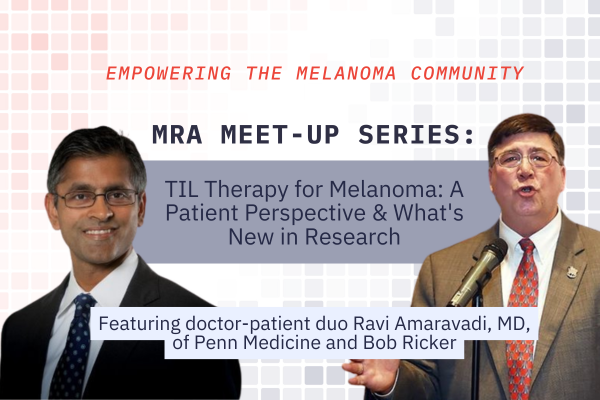 EMPOWERING THE MELANOMA COMMUNITY

MRA MEET-UP SERIES:

TIL Therapy for Melanoma: A Patient Perspective & What's New in Research

Featuring doctor-patient duo Ravi Amaravadi, MD, of Penn Medicine and Bob Ricker